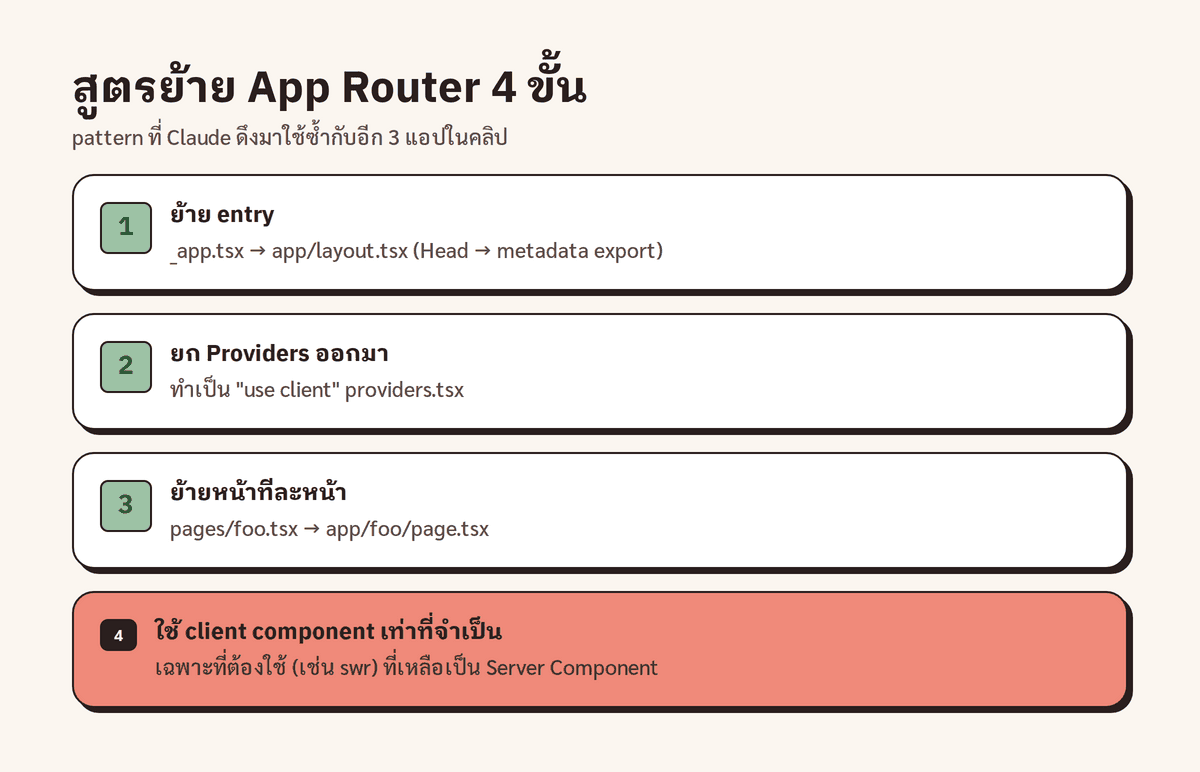 สูตรย้าย App Router 4 ขั้น

pattern ที่ Claude ดึงมาใช้ซ้ำกับอีก 3 แอปในคลิป

1

ย้าย entry

_app.tsx → app/layout.tsx (Head → metadata export)

2

ยก Providers ออกมา

ทำเป็น "use client" providers.tsx

3

ย้ายหน้าทีละหน้า

pages/foo.tsx → app/foo/page.tsx

4

ใช้ client component เท่าที่จำเป็น

เฉพาะที่ต้องใช้ (เช่น swr) ที่เหลือเป็น Server Component